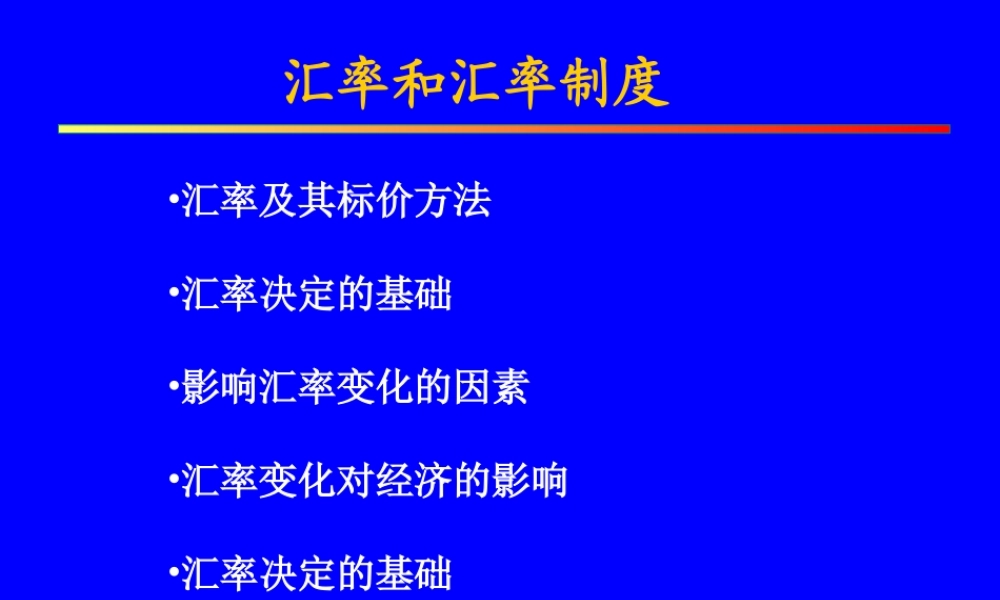 汇率和汇率制度

•汇率及其标价方法

•汇率决定的基础

•影响汇率变化的因素

•汇率变化对经济的影响

•汇率决定的基础